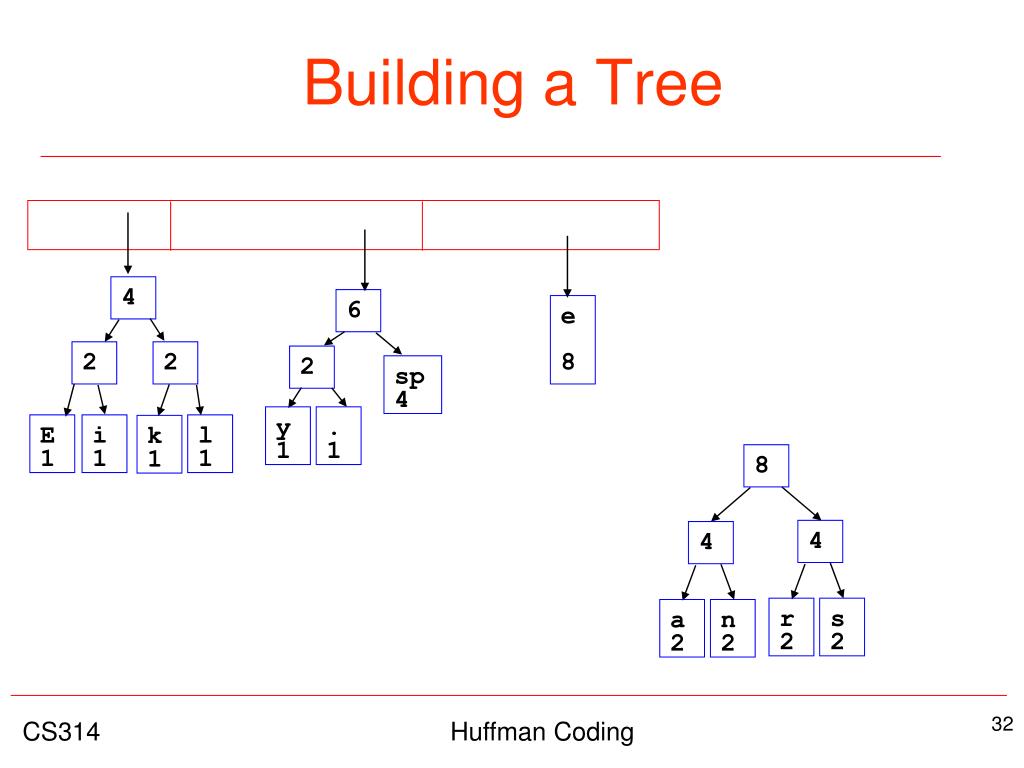 Building a Tree

4

2 2

E 1

i 1

k 1

l 1

6

2

sp 4

y 1

. 1

e 8

8

4 4

a 2

n 2

r 2

s 2

CS314

Huffman Coding

32